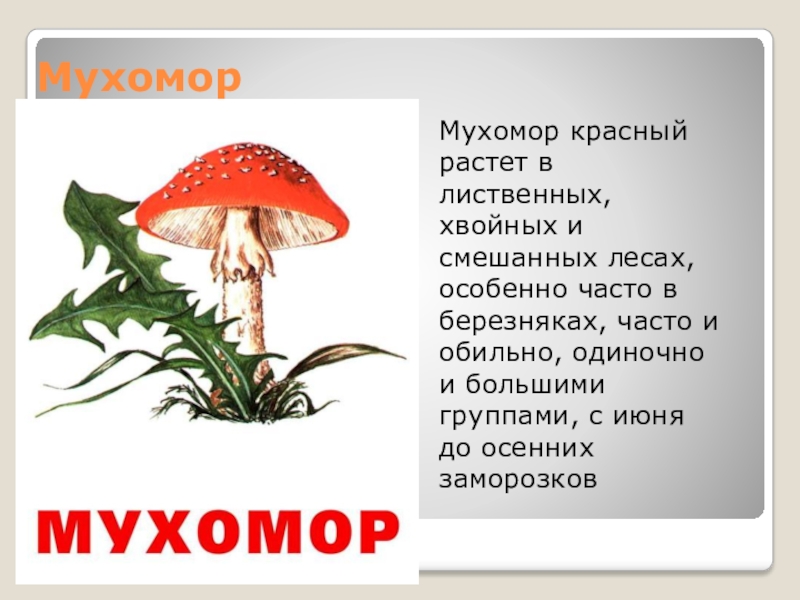 Мухомор

МУХОМОР

Мухомор красный растет в лиственных, хвойных и смешанных лесах, особенно часто в березняках, часто и обильно, одиночно и большими группами, с июня до осенних заморозков